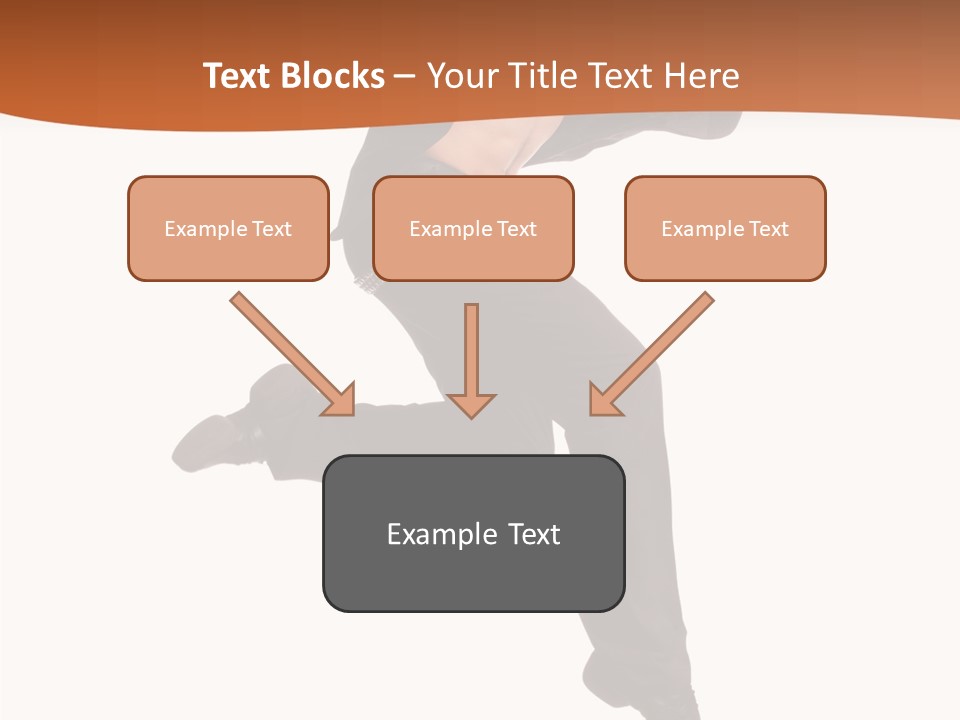 Text Blocks – Your Title Text Here

Example Text

Example Text

Example Text

Example Text